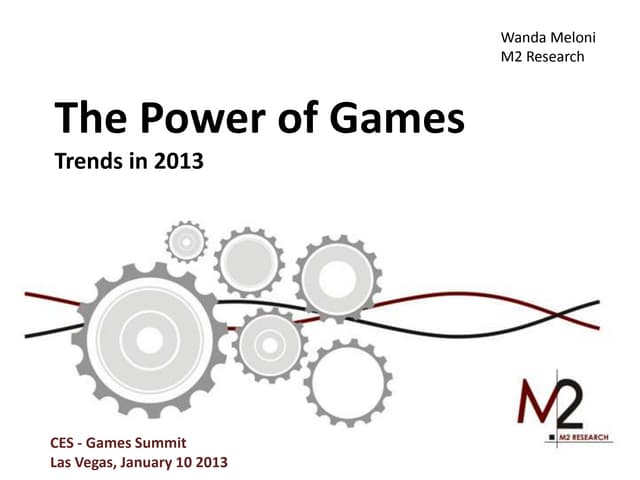 Wanda Meloni
M2 Research

The Power of Games

Trends in 2013

M2
M2 RESEARCH

CES - Games Summit
Las Vegas, January 10 2013